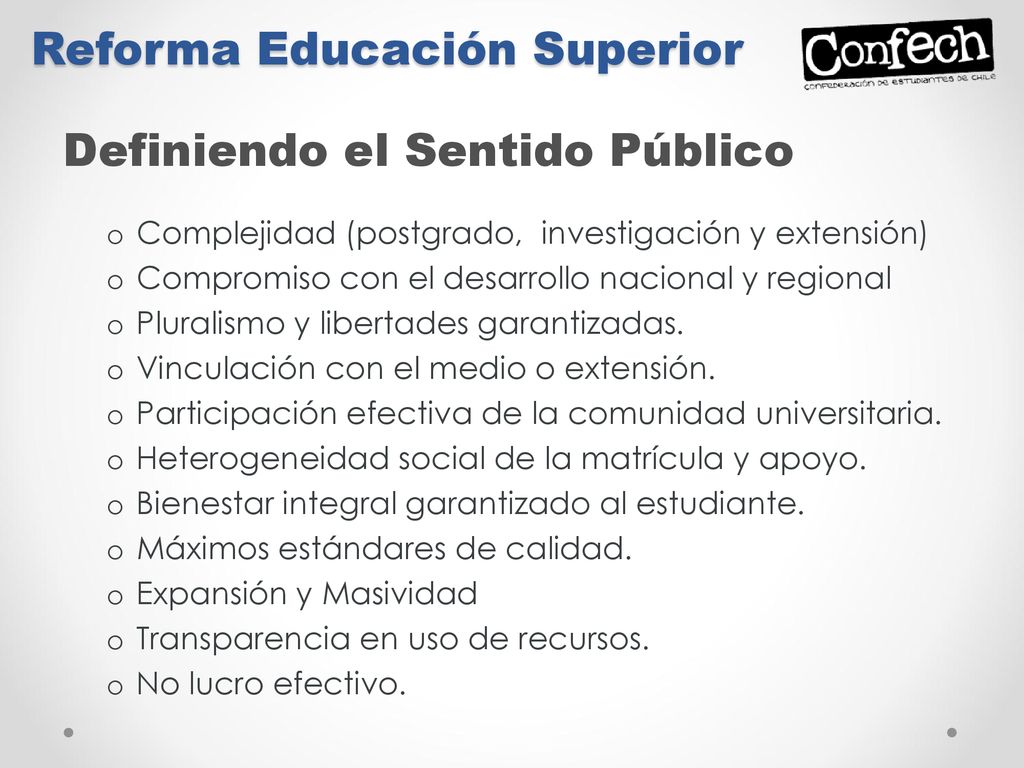 Reforma Educación Superior

Confech
CONFEDERACIÓN DE ESTUDIANTES DE CHILE

Definiendo el Sentido Público

o Complejidad (postgrado, investigación y extensión)
o Compromiso con el desarrollo nacional y regional
o Pluralismo y libertades garantizadas.
o Vinculación con el medio o extensión.
o Participación efectiva de la comunidad universitaria.
o Heterogeneidad social de la matrícula y apoyo.
o Bienestar integral garantizado al estudiante.
o Máximos estándares de calidad.
o Expansión y Masividad
o Transparencia en uso de recursos.
o No lucro efectivo.